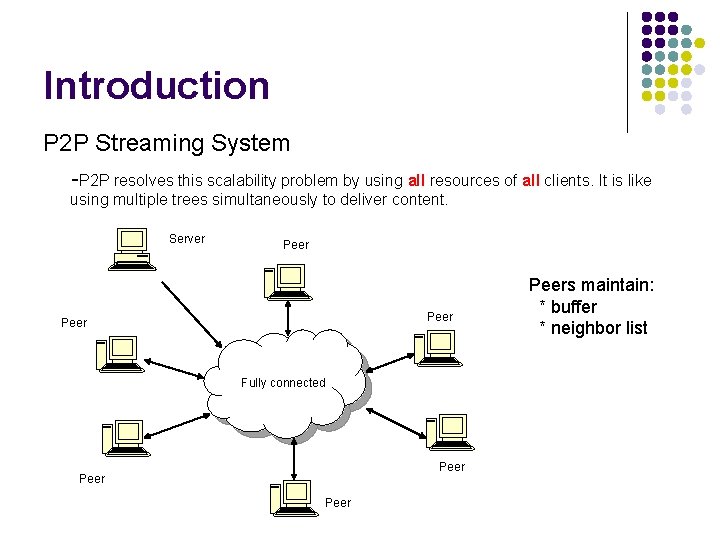 Introduction

P2P Streaming System

-P2P resolves this scalability problem by using all resources of all clients. It is like using multiple trees simultaneously to deliver content.

Server

Peer

Peer

Peer

Fully connected

Peer

Peer

Peer

Peer

Peers maintain:
* buffer
* neighbor list